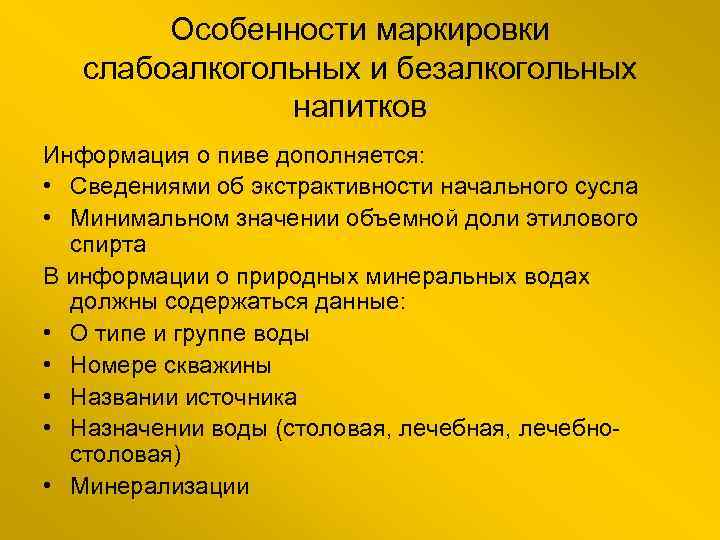 Особенности маркировки слабоалкогольных и безалкогольных напитков

Информация о пиве дополняется:
• Сведениями об экстрактивности начального сусла
• Минимальном значении объемной доли этилового спирта

В информации о природных минеральных водах должны содержаться данные:
• О типе и группе воды
• Номере скважины
• Названии источника
• Назначении воды (столовая, лечебная, лечебно-столовая)
• Минерализации